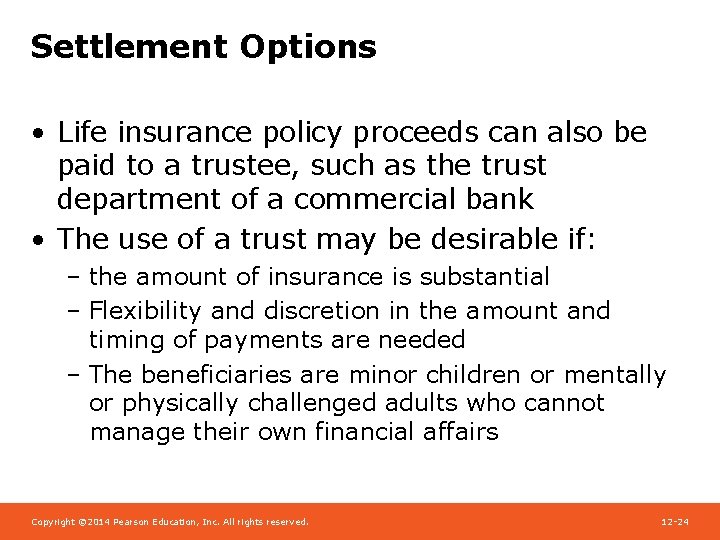 Settlement Options

• Life insurance policy proceeds can also be paid to a trustee, such as the trust department of a commercial bank

• The use of a trust may be desirable if:

– the amount of insurance is substantial

– Flexibility and discretion in the amount and timing of payments are needed

– The beneficiaries are minor children or mentally or physically challenged adults who cannot manage their own financial affairs

Copyright ©2014 Pearson Education, Inc. All rights reserved.

12-24